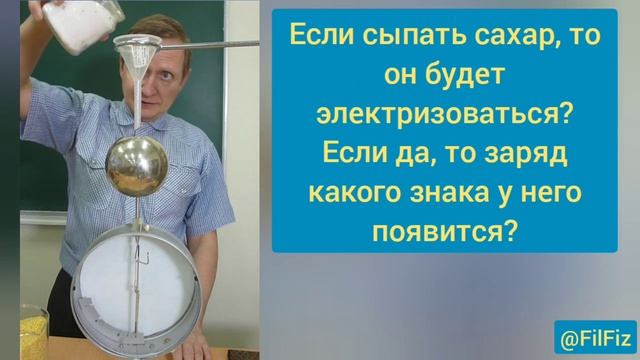 Если сыпать сахар, то он будет электризоваться? Если да, то заряд какого знака у него появится?

@FilFiz